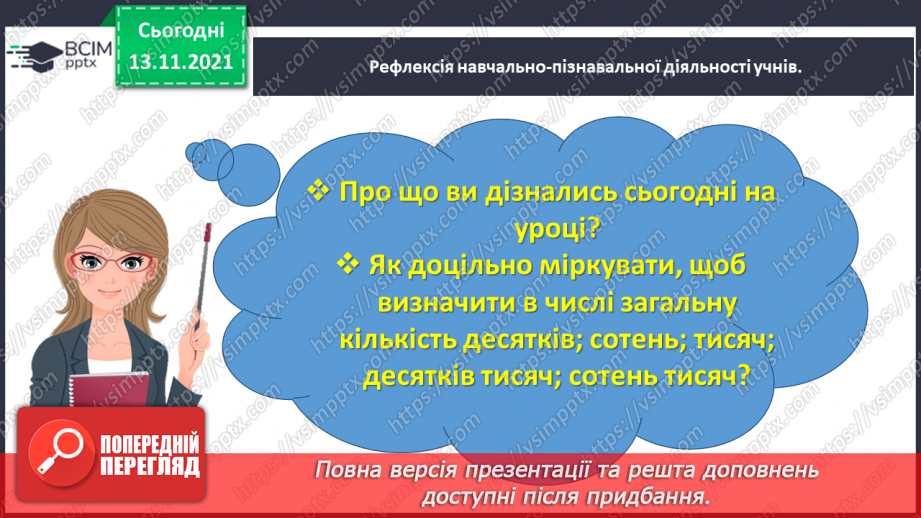 ВСІМ pptx

Сьогодні 13.11.2021

Рефлексія навчально-пізнавальної діяльності учнів.

❖ Про що ви дізнались сьогодні на уроці?

❖ Як доцільно міркувати, щоб визначити в числі загальну кількість десятків; сотень; тисяч; десятків тисяч; сотень тисяч?

ПОПЕРЕДНІЙ ПЕРЕГЛЯД

Повна версія презентації та решта доповнень доступні після придбання.

https://vsimpptx.com